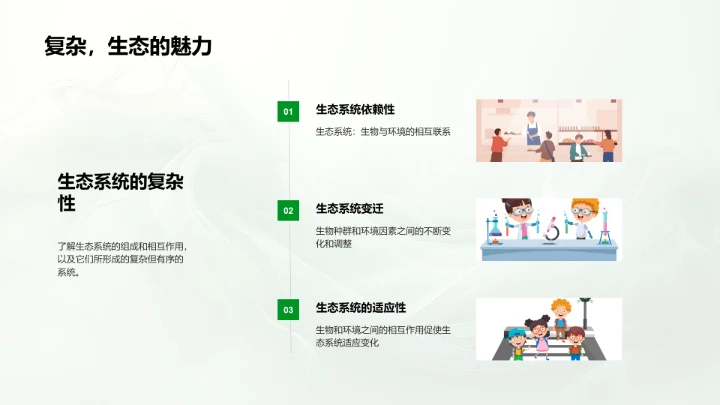 复杂，生态的魅力

生态系统的复杂性

了解生态系统的组成和相互作用，以及它们所形成的复杂但有序的系统。

01
生态系统依赖性
生态系统：生物与环境的相互联系

02
生态系统变迁
生物种群和环境因素之间的不断变化和调整

03
生态系统的适应性
生物和环境之间的相互作用促使生态系统适应变化